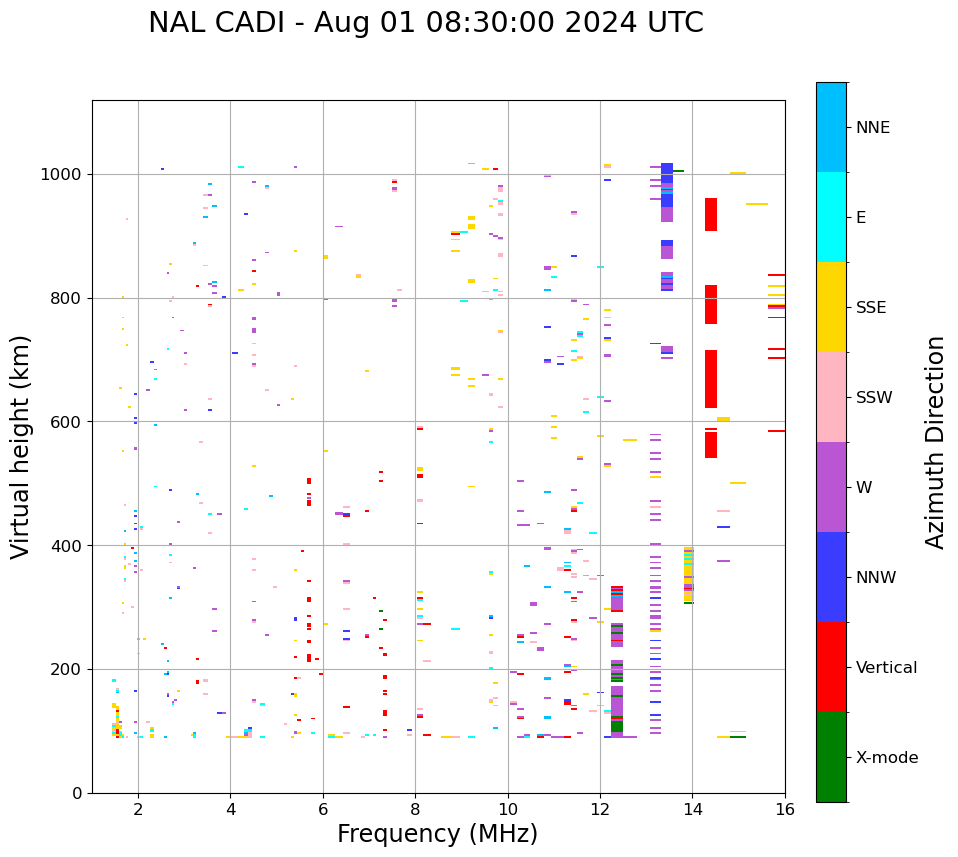 NAL CADI - Aug 01 08:30:00 2024 UTC

Virtual height (km)

1000
800
600
400
200
0

2
4
6
8
10
12
14
16

Frequency (MHz)

NNE
E
SSE
SSW
W
NNW
Vertical
X-mode

Azimuth Direction